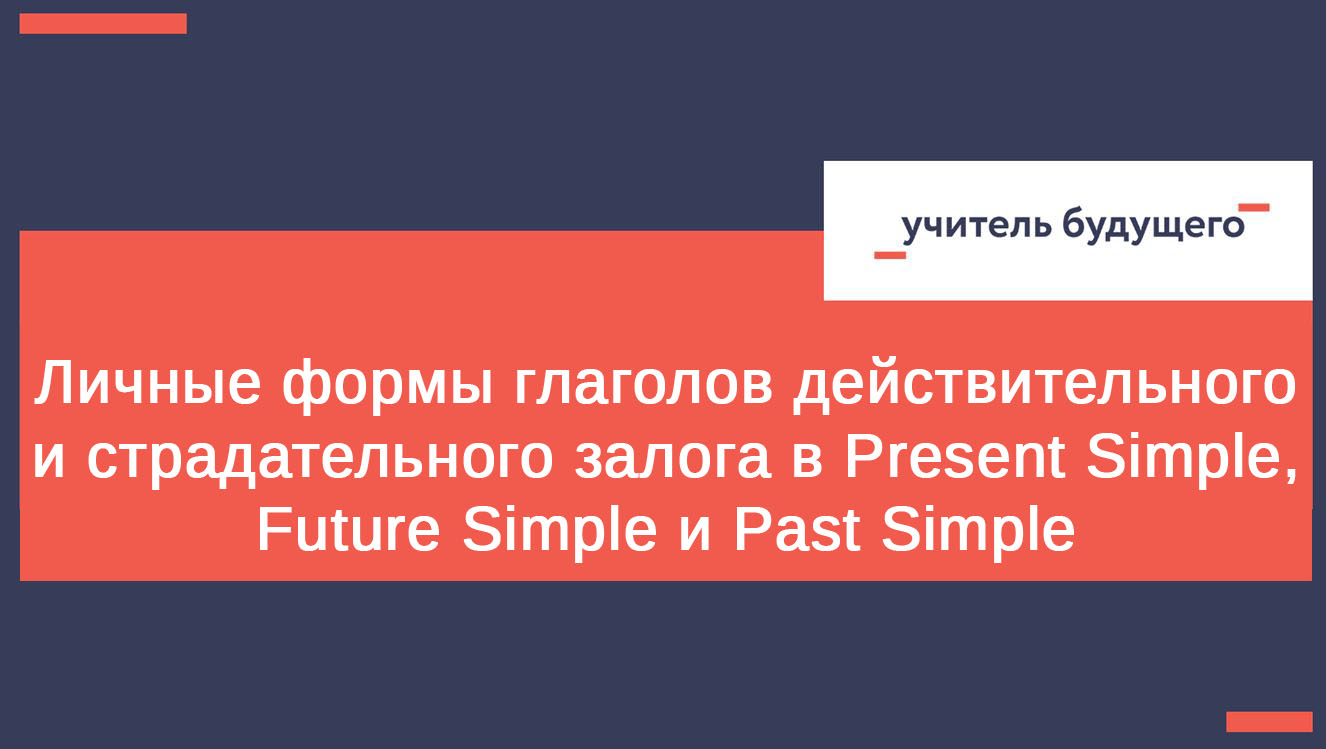 учитель будущего

Личные формы глаголов действительного и страдательного залога в Present Simple, Future Simple и Past Simple